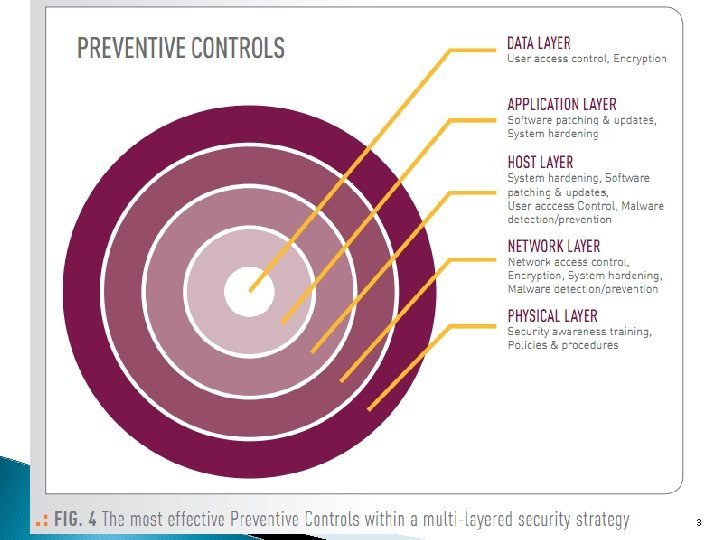 PREVENTIVE CONTROLS

DATA LAYER
User access control, Encryption

APPLICATION LAYER
Software patching & updates, System hardening

HOST LAYER
System hardening, Software patching & updates, User acccess Control, Malware detection/prevention

NETWORK LAYER
Network access control, Encryption, System hardening, Malware detection/prevention

PHYSICAL LAYER
Security awareness training, Policies & procedures

.: FIG. 4 The most effective Preventive Controls within a multi-layered security strategy

3